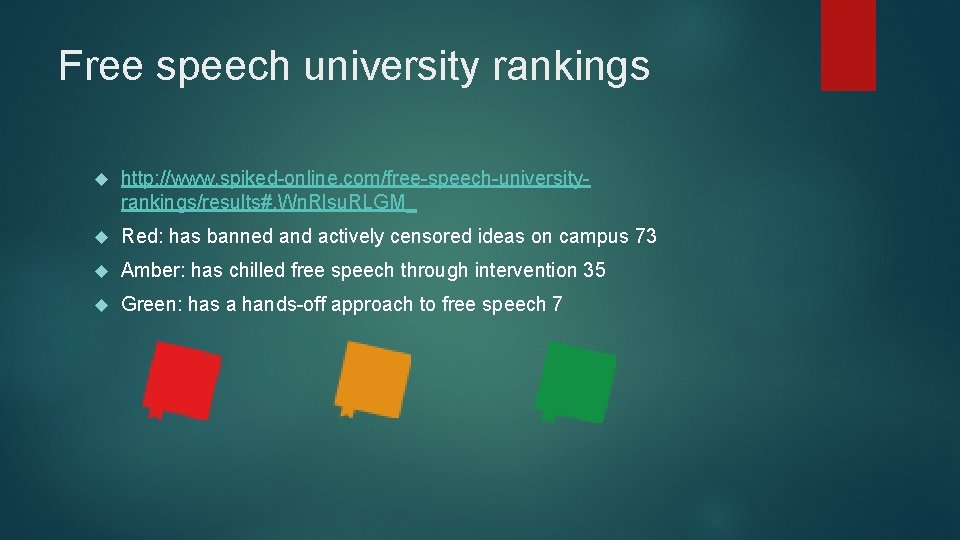 Free speech university rankings

http://www.spiked-online.com/free-speech-university-rankings/results#.WnRIsuRLGM_

Red: has banned and actively censored ideas on campus 73

Amber: has chilled free speech through intervention 35

Green: has a hands-off approach to free speech 7